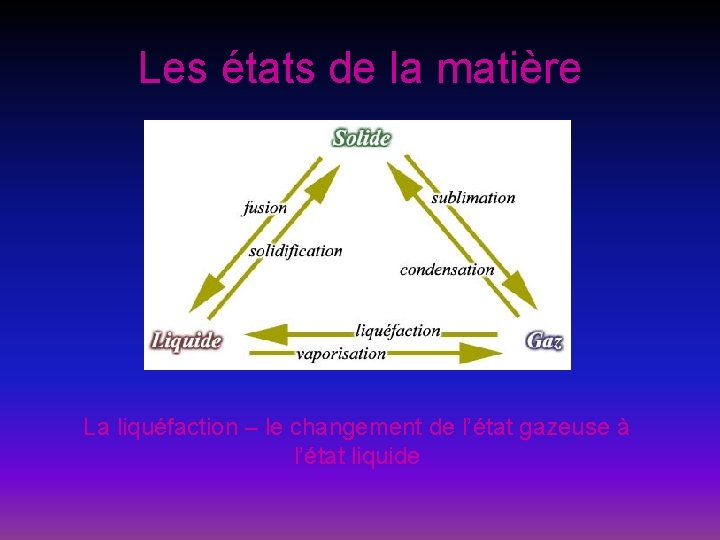 Les états de la matière

Solide

fusion

solidification

sublimation

condensation

Liquide

liquéfaction

vaporisation

Gaz

La liquéfaction – le changement de l'état gazeuse à l'état liquide